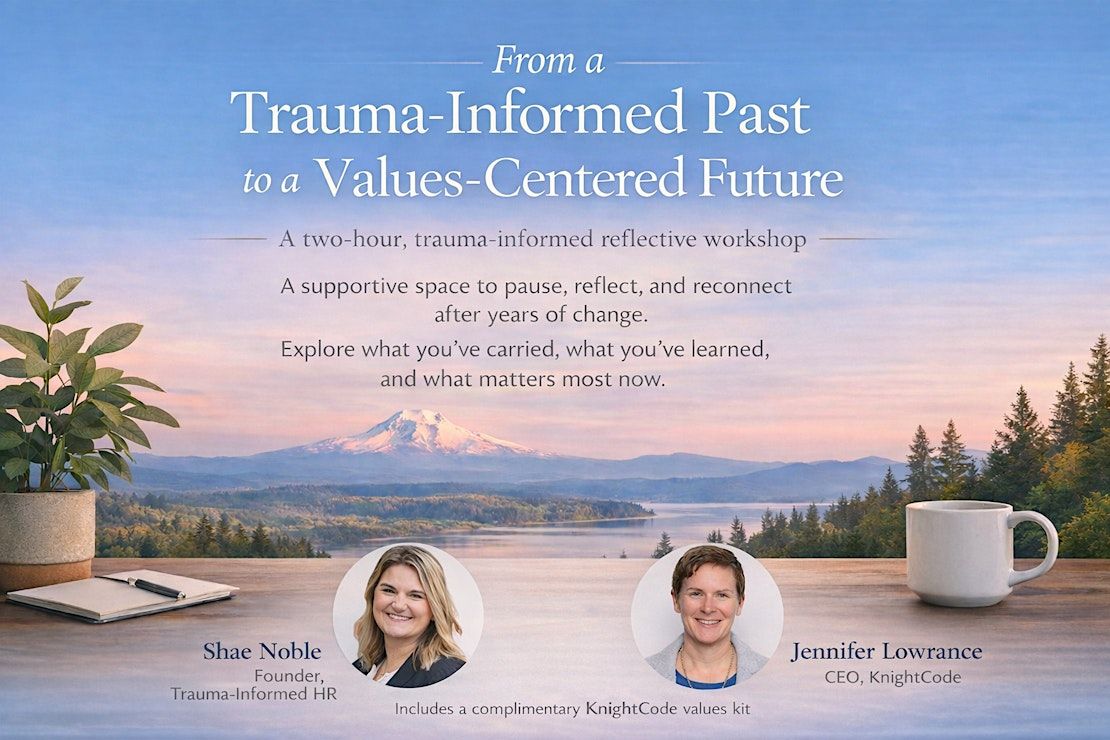 From a
Trauma-Informed Past
to a Values-Centered Future

A two-hour, trauma-informed reflective workshop

A supportive space to pause, reflect, and reconnect after years of change.

Explore what you've carried, what you've learned, and what matters most now.

Shae Noble
Founder,
Trauma-Informed HR

Jennifer Lowrance
CEO, KnightCode

Includes a complimentary KnightCode values kit